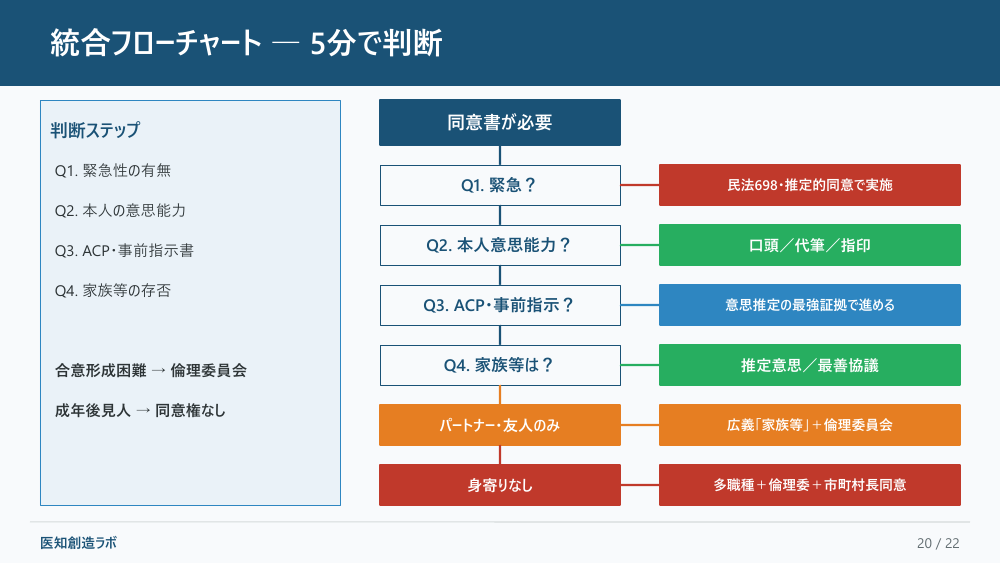 統合フローチャート — 5分で判断

判断ステップ

Q1. 緊急性の有無

Q2. 本人の意思能力

Q3. ACP・事前指示書

Q4. 家族等の存否

合意形成困難 → 倫理委員会

成年後見人 → 同意権なし

同意書が必要

Q1. 緊急？

民法698・推定的同意で実施

Q2. 本人意思能力？

口頭／代筆／指印

Q3. ACP・事前指示？

意思推定の最強証拠で進める

Q4. 家族等は？

推定意思／最善協議

パートナー・友人のみ

広義「家族等」＋倫理委員会

身寄りなし

多職種＋倫理委＋市町村長同意

医知創造ラボ

20 / 22